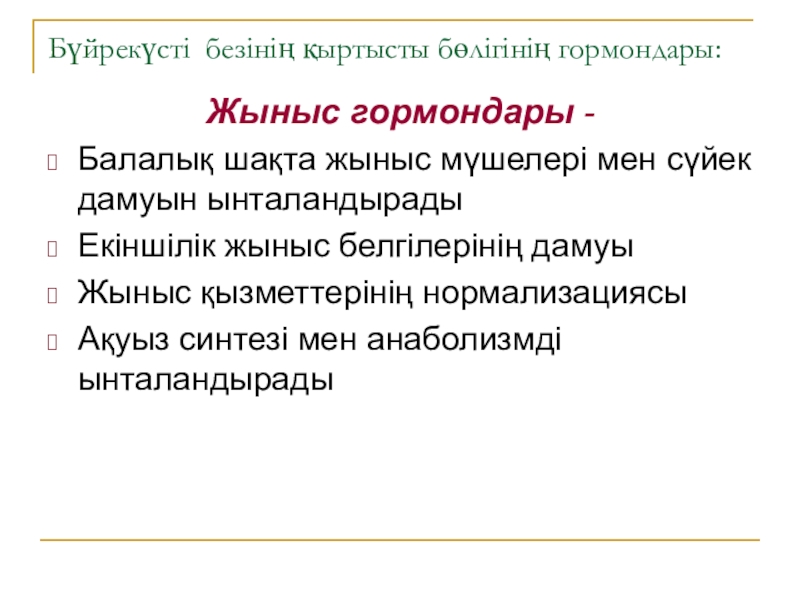 Бүйрекүсті безінің қыртысты бөлігінің гормондары:

Жыныс гормондары -

Балалық шақта жыныс мүшелері мен сүйек дамуын ынталандырады

Екіншілік жыныс белгілерінің дамуы

Жыныс қызметтерінің нормализациясы

Ақуыз синтезі мен анаболизмді ынталандырады